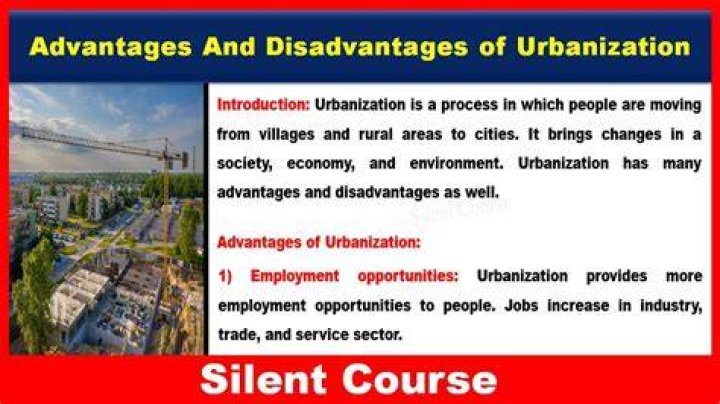 Advantages And Disadvantages of Urbanization

Introduction: Urbanization is a process in which people are moving from villages and rural areas to cities. It brings changes in a society, economy, and environment. Urbanization has many advantages and disadvantages as well.

Silent Course

Advantages of Urbanization:

1) Employment opportunities: Urbanization provides more employment opportunities to people. Jobs increase in industry, trade, and service sector.

Silent Course